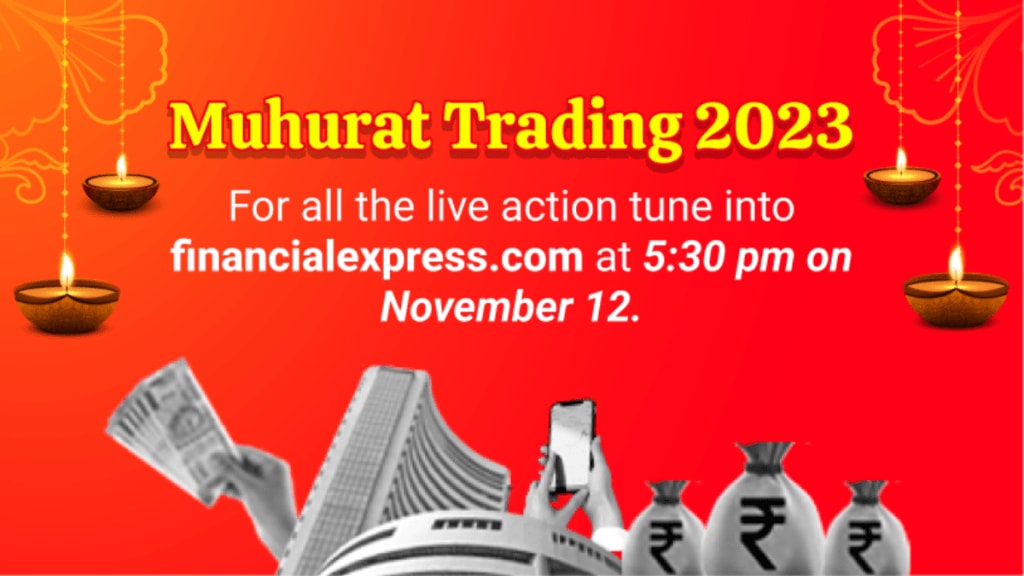 Muhurat Trading 2023

For all the live action tune into financialexpress.com at 5:30 pm on November 12.

₹ ₹ ₹